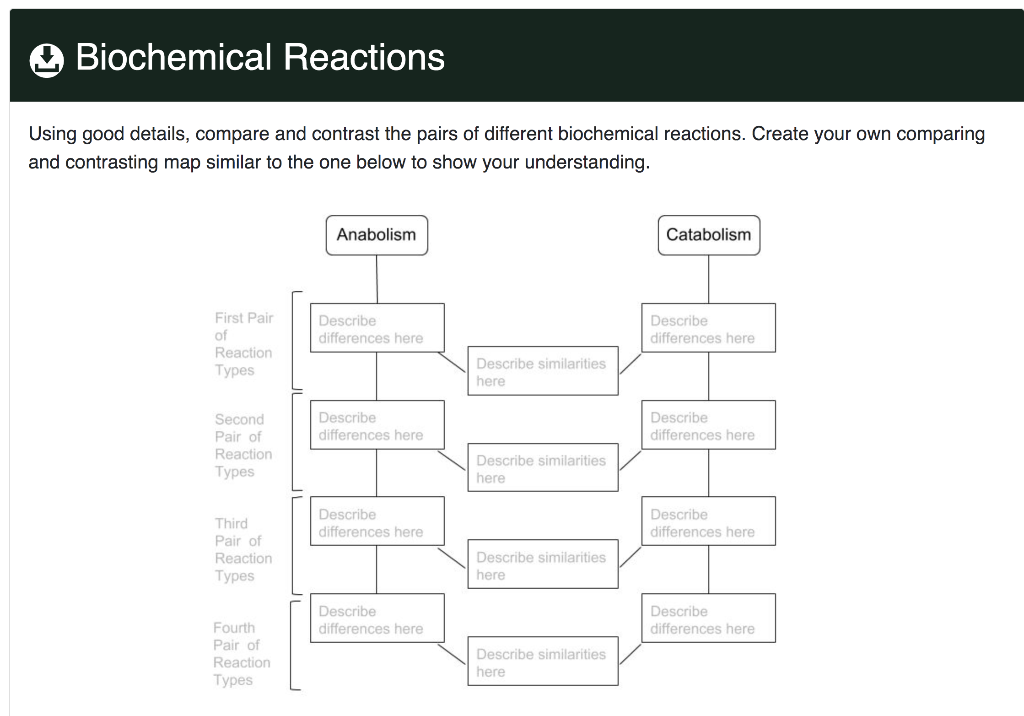 Biochemical Reactions

Using good details, compare and contrast the pairs of different biochemical reactions. Create your own comparing and contrasting map similar to the one below to show your understanding.

Anabolism

Catabolism

First Pair of Reaction Types

Describe differences here

Describe similarities here

Describe differences here

Second Pair of Reaction Types

Describe differences here

Describe similarities here

Describe differences here

Third Pair of Reaction Types

Describe differences here

Describe similarities here

Describe differences here

Fourth Pair of Reaction Types

Describe differences here

Describe similarities here

Describe differences here